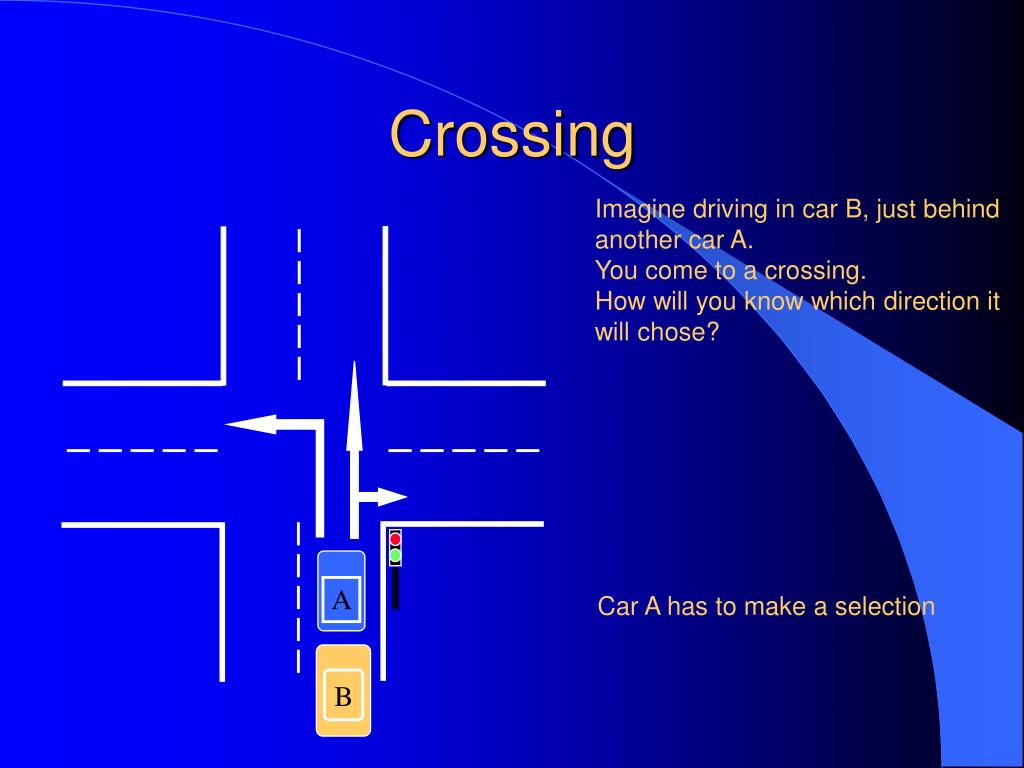 Crossing

Imagine driving in car B, just behind another car A.
You come to a crossing.
How will you know which direction it will chose?

A

B

Car A has to make a selection